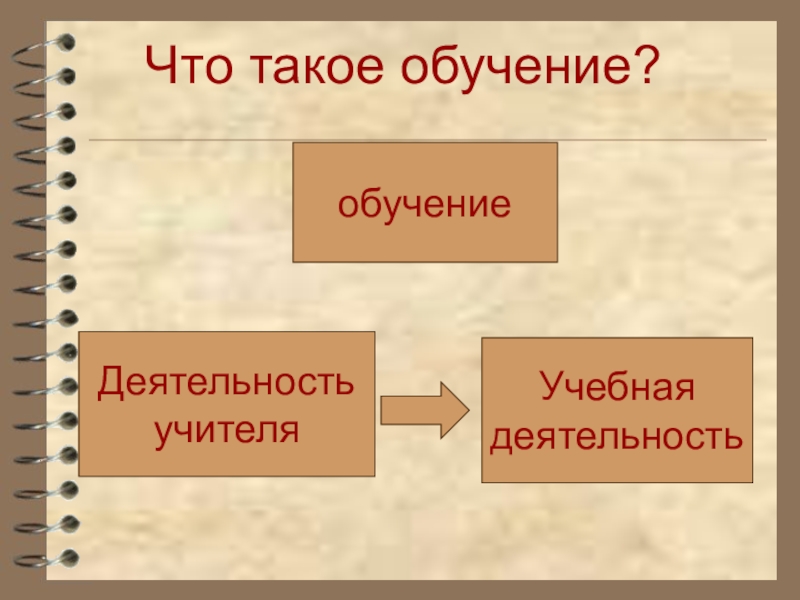 Что такое обучение?

обучение

Деятельность учителя

Учебная деятельность